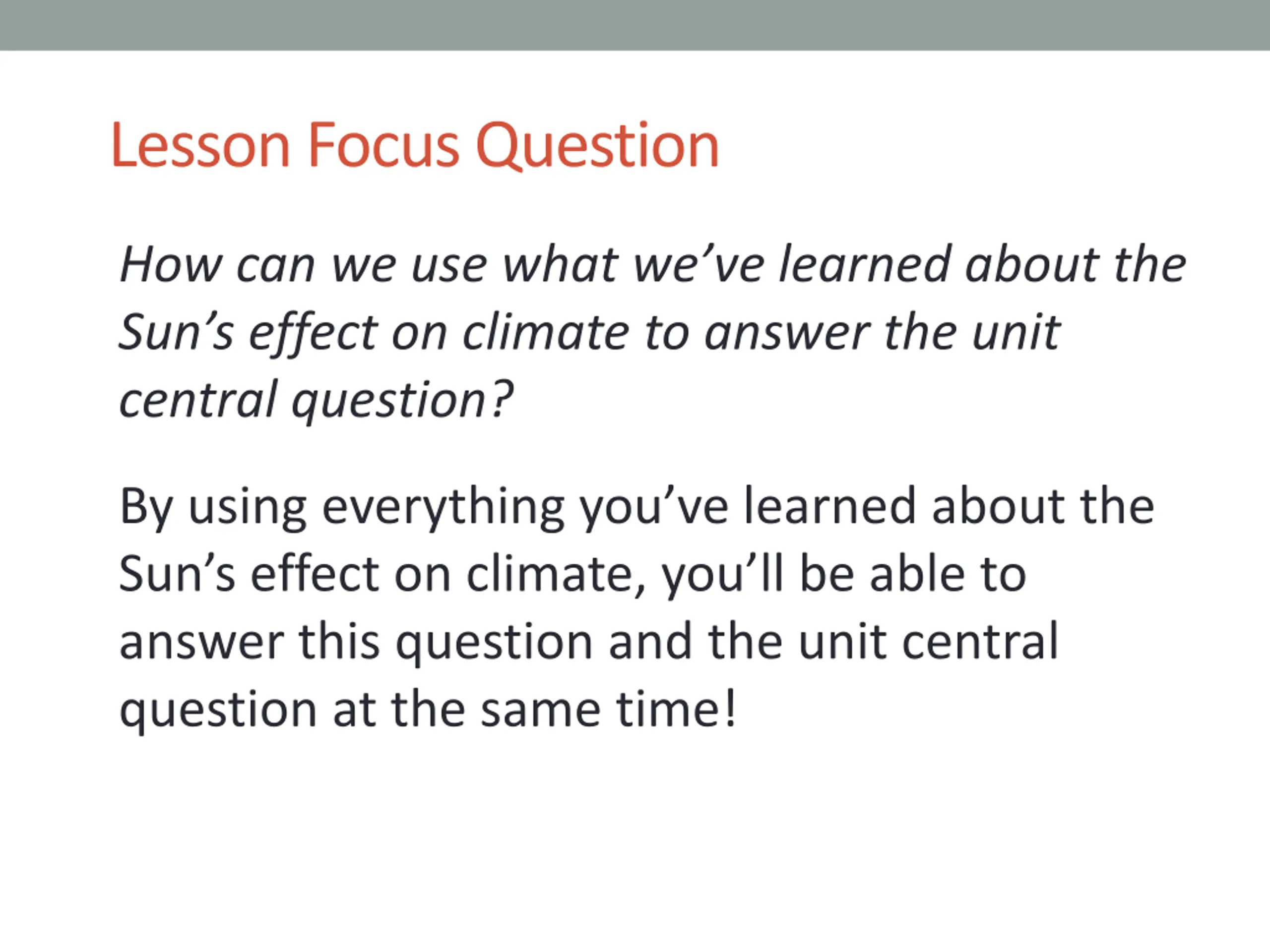 Lesson Focus Question

How can we use what we’ve learned about the Sun’s effect on climate to answer the unit central question?

By using everything you’ve learned about the Sun’s effect on climate, you’ll be able to answer this question and the unit central question at the same time!